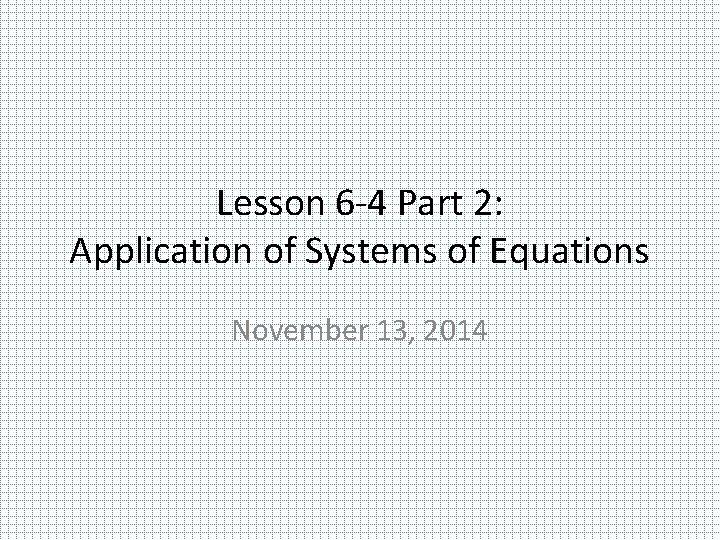 Lesson 6-4 Part 2:
Application of Systems of Equations

November 13, 2014